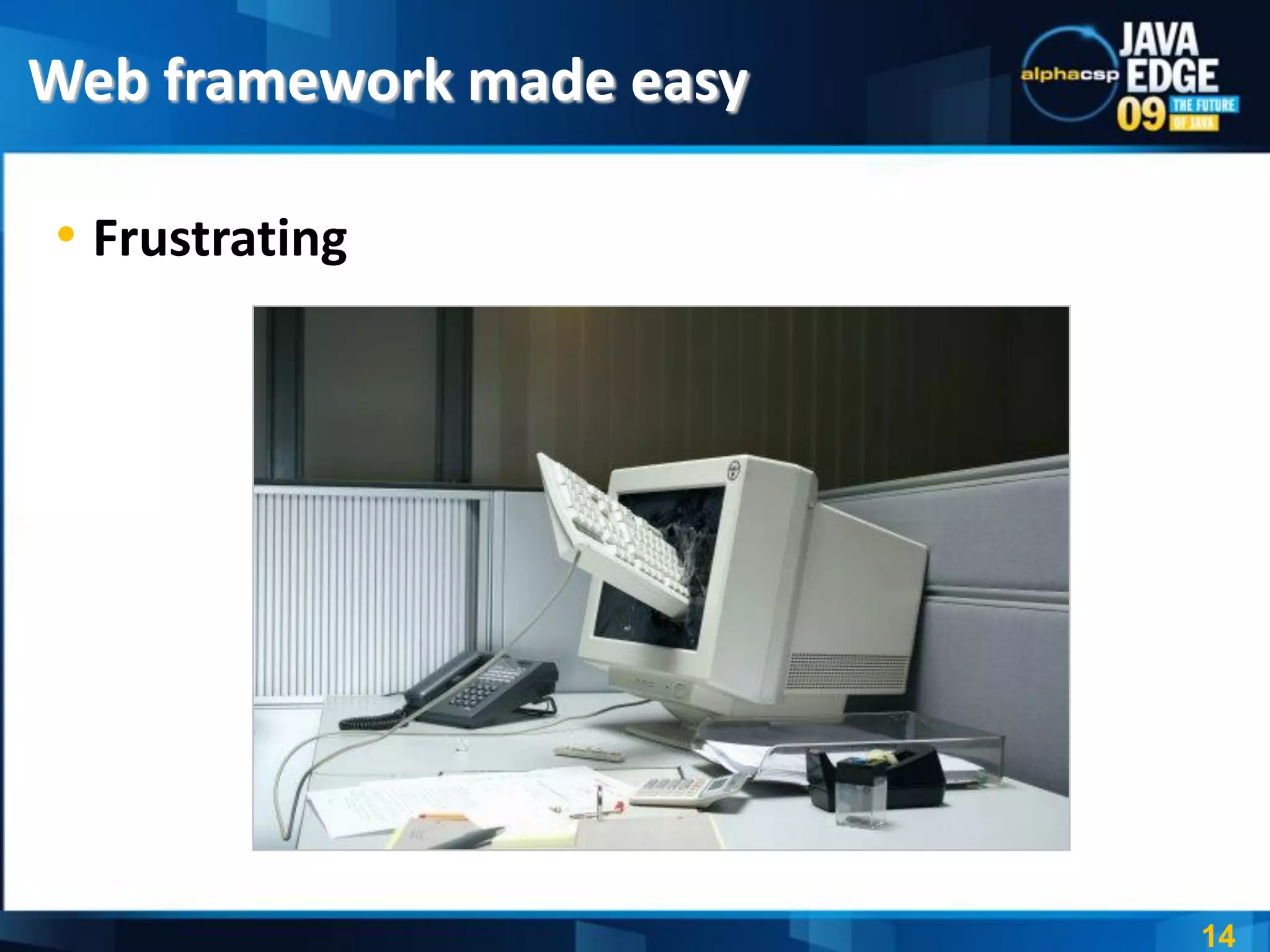 Web framework made easy

alphacsp JAVA EDGE 09 THE FUTURE OF JAVA

• Frustrating

14